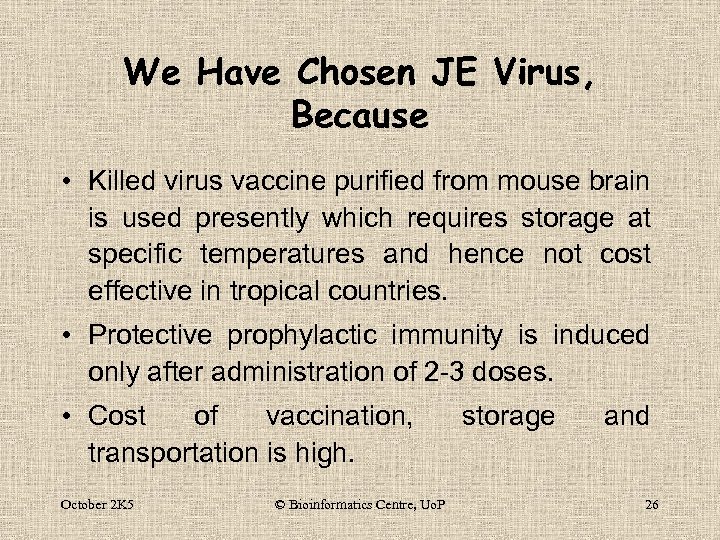 We Have Chosen JE Virus, Because

• Killed virus vaccine purified from mouse brain is used presently which requires storage at specific temperatures and hence not cost effective in tropical countries.

• Protective prophylactic immunity is induced only after administration of 2-3 doses.

• Cost of vaccination, storage and transportation is high.

October 2K5 © Bioinformatics Centre, UoP 26